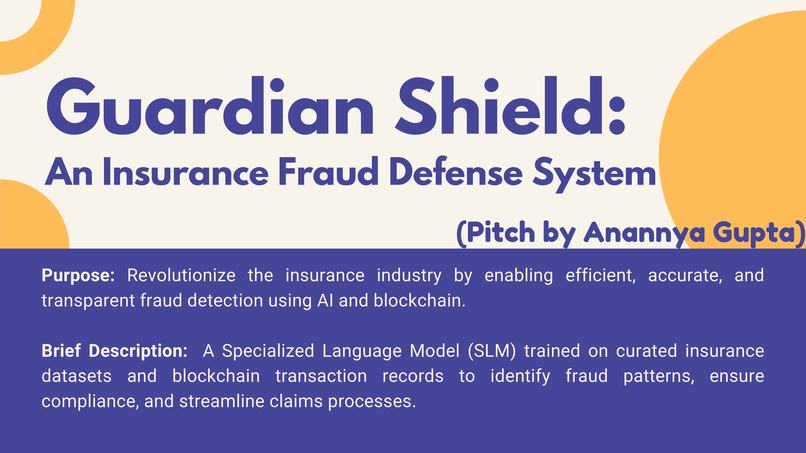 Guardian Shield:
An Insurance Fraud Defense System

(Pitch by Anannya Gupta)

Purpose: Revolutionize the insurance industry by enabling efficient, accurate, and transparent fraud detection using AI and blockchain.

Brief Description: A Specialized Language Model (SLM) trained on curated insurance datasets and blockchain transaction records to identify fraud patterns, ensure compliance, and streamline claims processes.